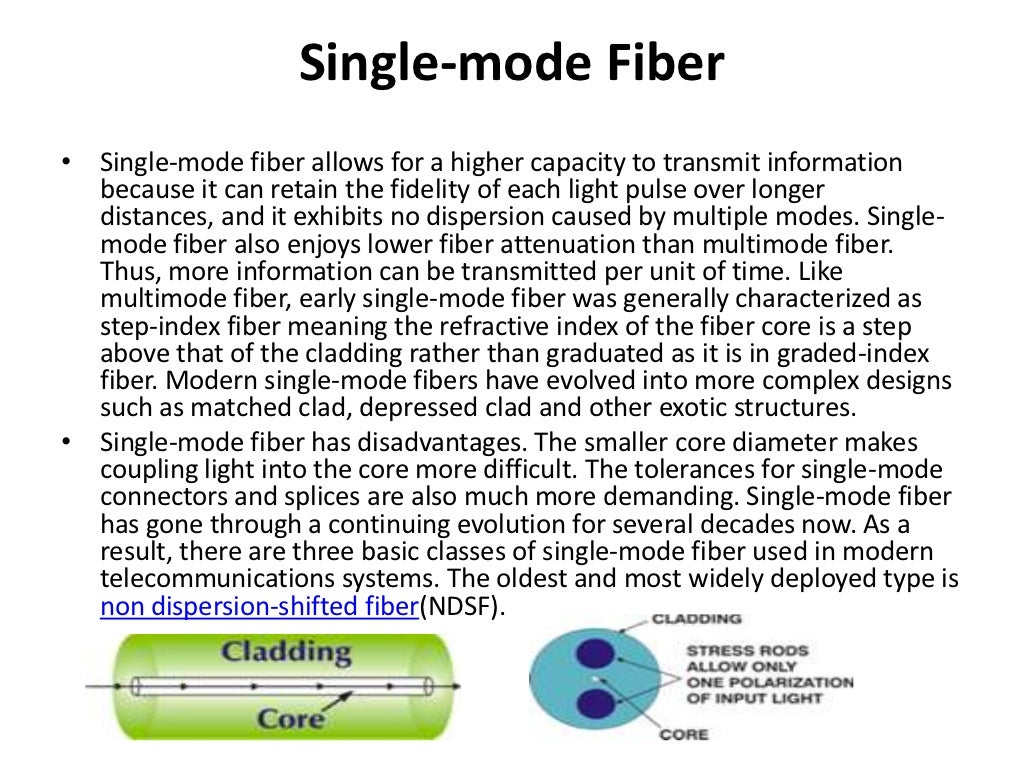 Single-mode Fiber

• Single-mode fiber allows for a higher capacity to transmit information because it can retain the fidelity of each light pulse over longer distances, and it exhibits no dispersion caused by multiple modes. Single-mode fiber also enjoys lower fiber attenuation than multimode fiber. Thus, more information can be transmitted per unit of time. Like multimode fiber, early single-mode fiber was generally characterized as step-index fiber meaning the refractive index of the fiber core is a step above that of the cladding rather than graduated as it is in graded-index fiber. Modern single-mode fibers have evolved into more complex designs such as matched clad, depressed clad and other exotic structures.

• Single-mode fiber has disadvantages. The smaller core diameter makes coupling light into the core more difficult. The tolerances for single-mode connectors and splices are also much more demanding. Single-mode fiber has gone through a continuing evolution for several decades now. As a result, there are three basic classes of single-mode fiber used in modern telecommunications systems. The oldest and most widely deployed type is non dispersion-shifted fiber(NDSF).

Cladding
Core

CLADDING
STRESS RODS ALLOW ONLY ONE POLARIZATION OF INPUT LIGHT
CORE